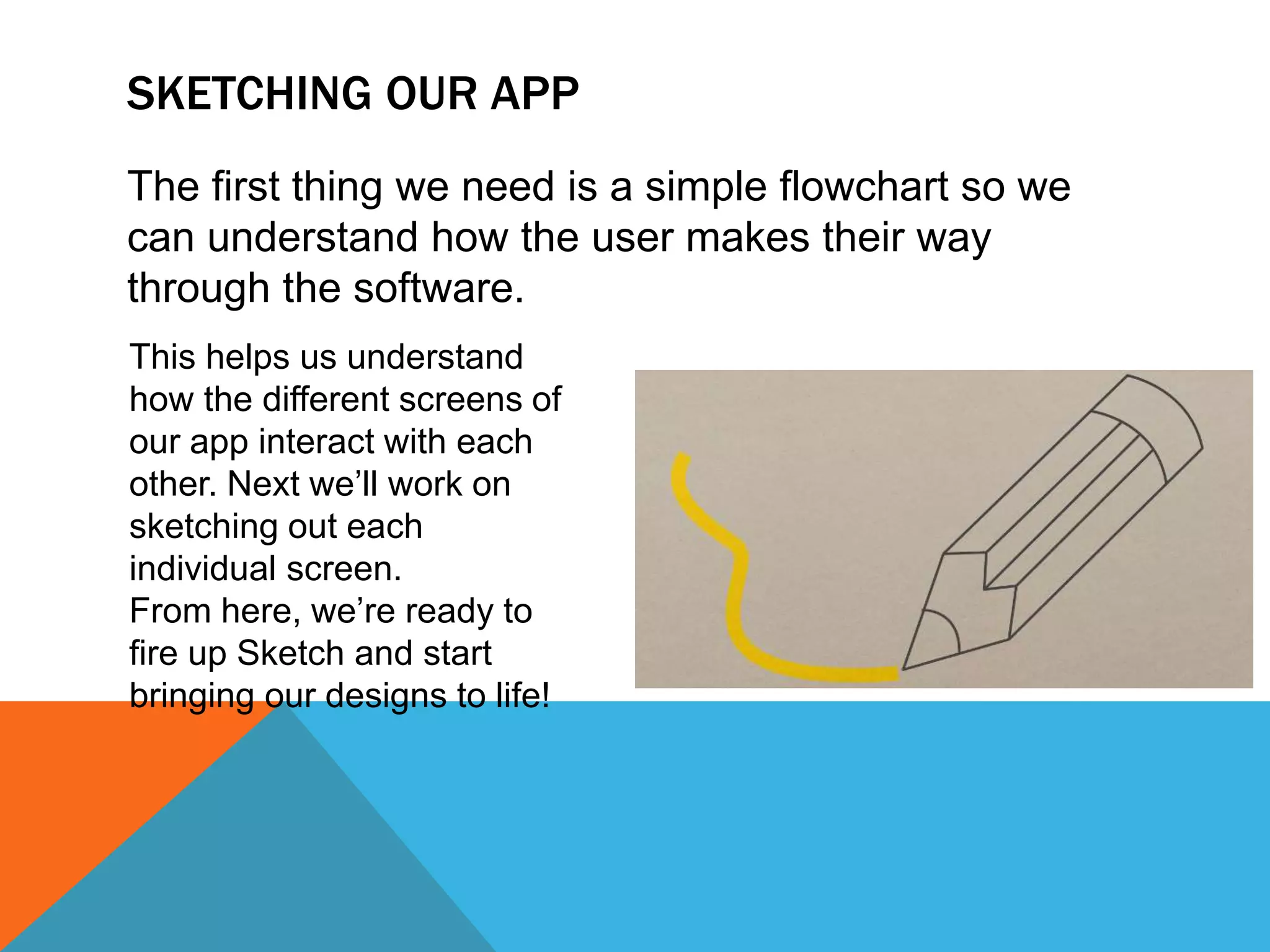 SKETCHING OUR APP

The first thing we need is a simple flowchart so we can understand how the user makes their way through the software.

This helps us understand how the different screens of our app interact with each other. Next we’ll work on sketching out each individual screen.
From here, we’re ready to fire up Sketch and start bringing our designs to life!